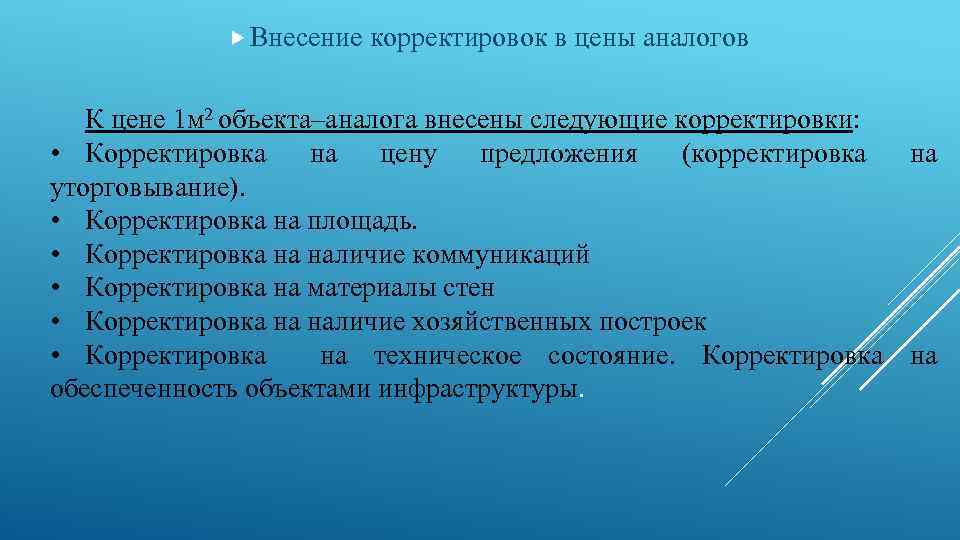 Внесение корректировок в цены аналогов

К цене 1м$^2$ объекта–аналога внесены следующие корректировки:
• Корректировка на цену предложения (корректировка на уторговывание).
• Корректировка на площадь.
• Корректировка на наличие коммуникаций
• Корректировка на материалы стен
• Корректировка на наличие хозяйственных построек
• Корректировка на техническое состояние. Корректировка на обеспеченность объектами инфраструктуры.